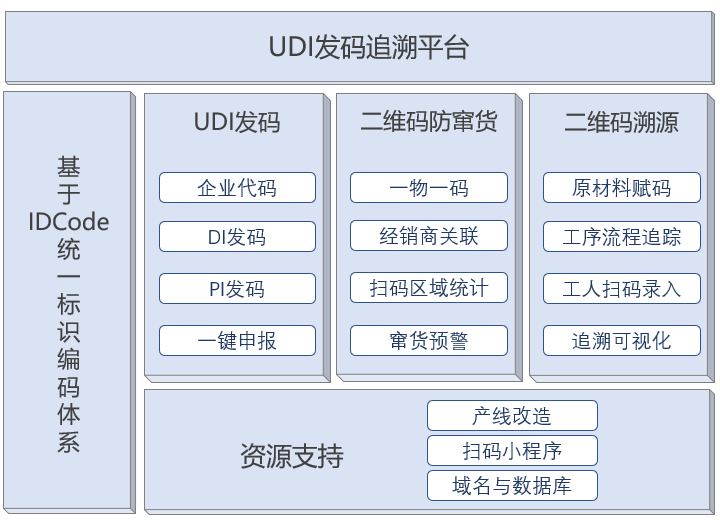 UDI发码追溯平台

基于IDCode统一标识编码体系

UDI发码

企业代码

DI发码

PI发码

一键申报

二维码防窜货

一物一码

经销商关联

扫码区域统计

窜货预警

二维码溯源

原材料赋码

工序流程追踪

工人扫码录入

追溯可视化

资源支持

产线改造

扫码小程序

域名与数据库